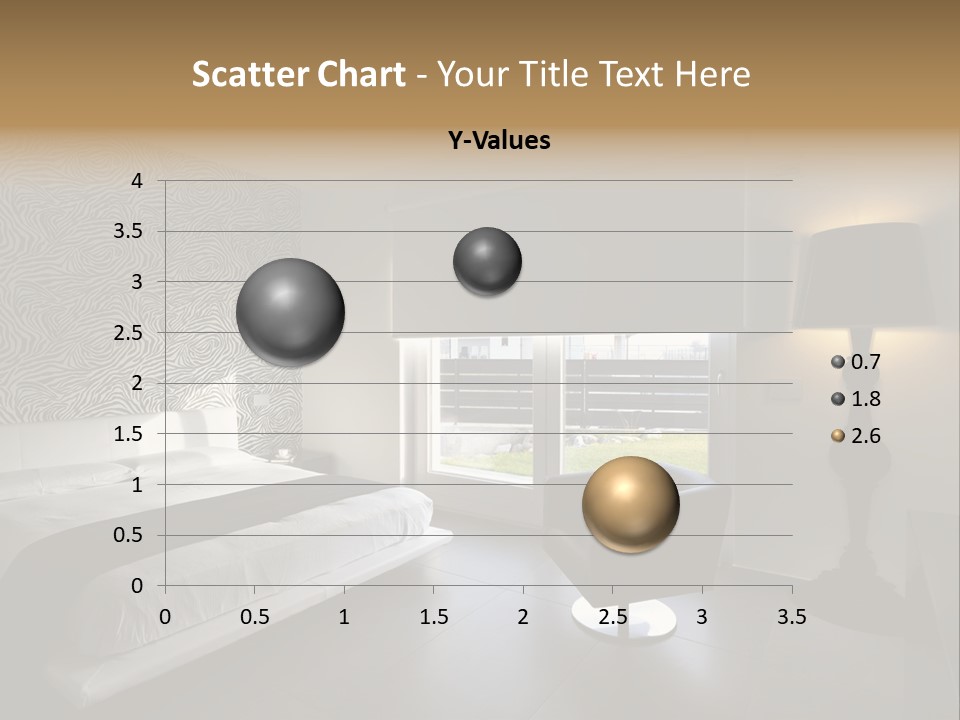 Scatter Chart - Your Title Text Here

Y-Values

4
3.5
3
2.5
2
1.5
1
0.5
0

0 0.5 1 1.5 2 2.5 3 3.5

0.7
1.8
2.6